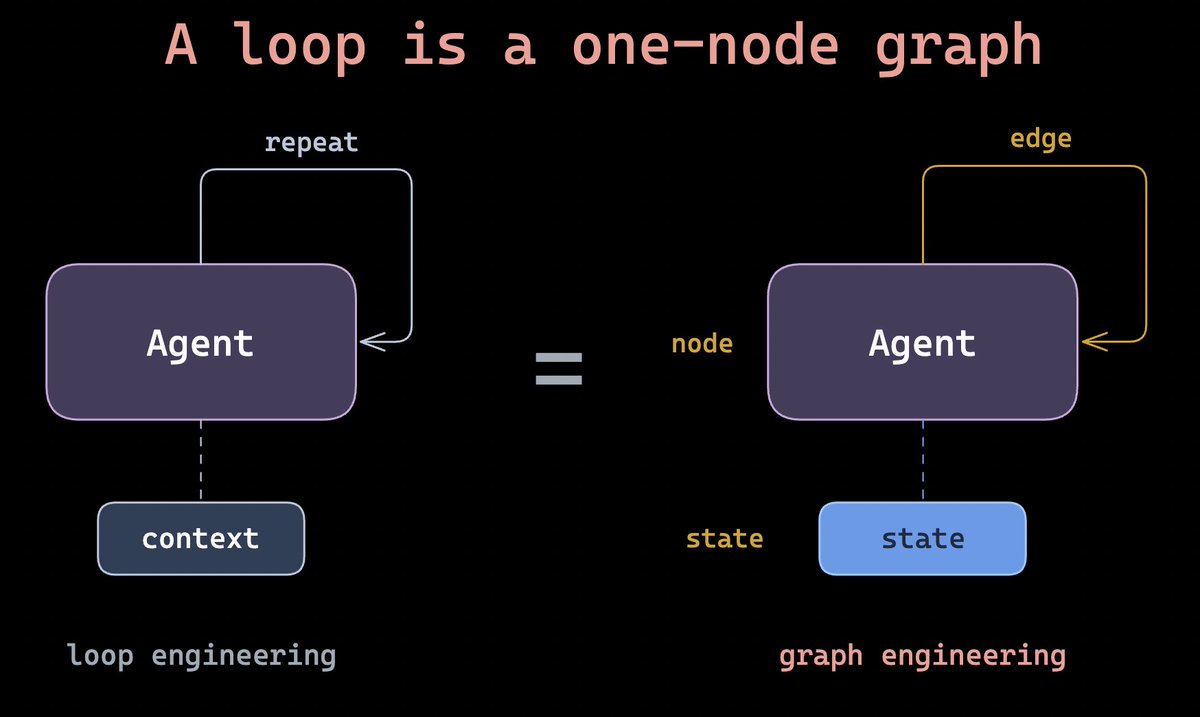 A loop is a one-node graph

repeat

Agent

context

loop engineering

=

edge

node

Agent

state

state

graph engineering